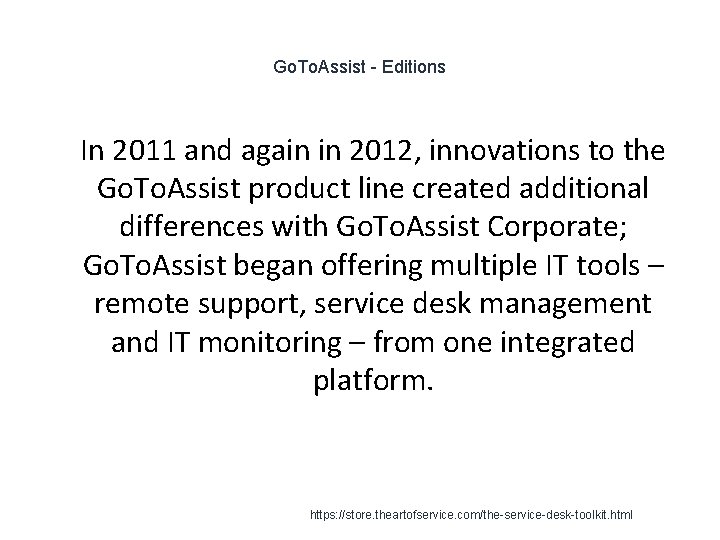 GoToAssist - Editions

In 2011 and again in 2012, innovations to the GoToAssist product line created additional differences with GoToAssist Corporate; GoToAssist began offering multiple IT tools – remote support, service desk management and IT monitoring – from one integrated platform.

https://store.theartofservice.com/the-service-desk-toolkit.html